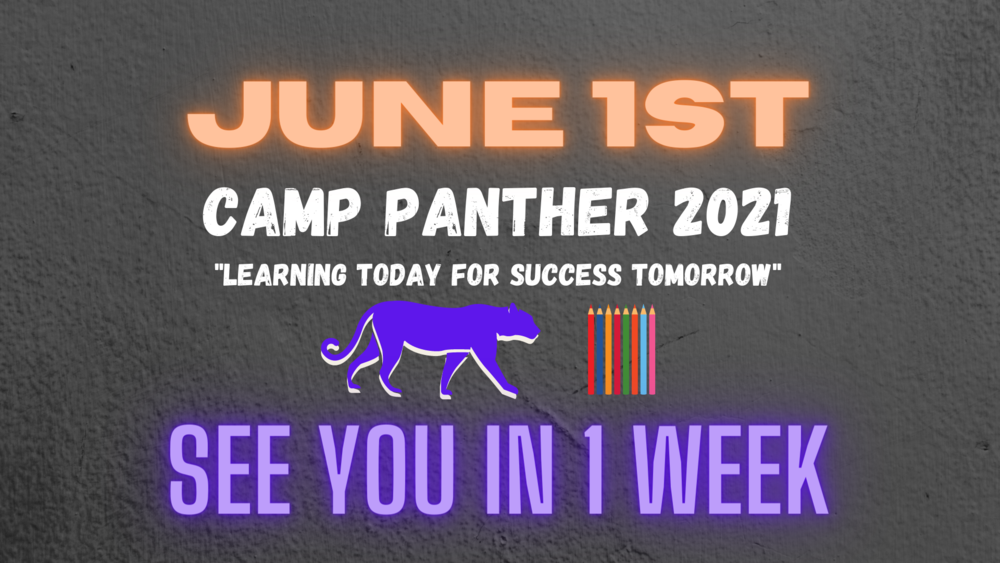 JUNE 1ST

CAMP PANTHER 2021

"LEARNING TODAY FOR SUCCESS TOMORROW"

SEE YOU IN 1 WEEK